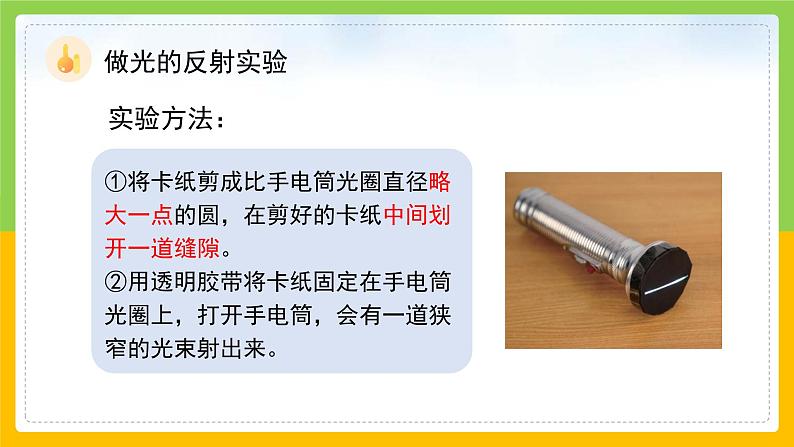 做光的反射实验

实验方法：

①将卡纸剪成比手电筒光圈直径略大一点的圆，在剪好的卡纸中间划开一道缝隙。
②用透明胶带将卡纸固定在手电筒光圈上，打开手电筒，会有一道狭窄的光束射出来。